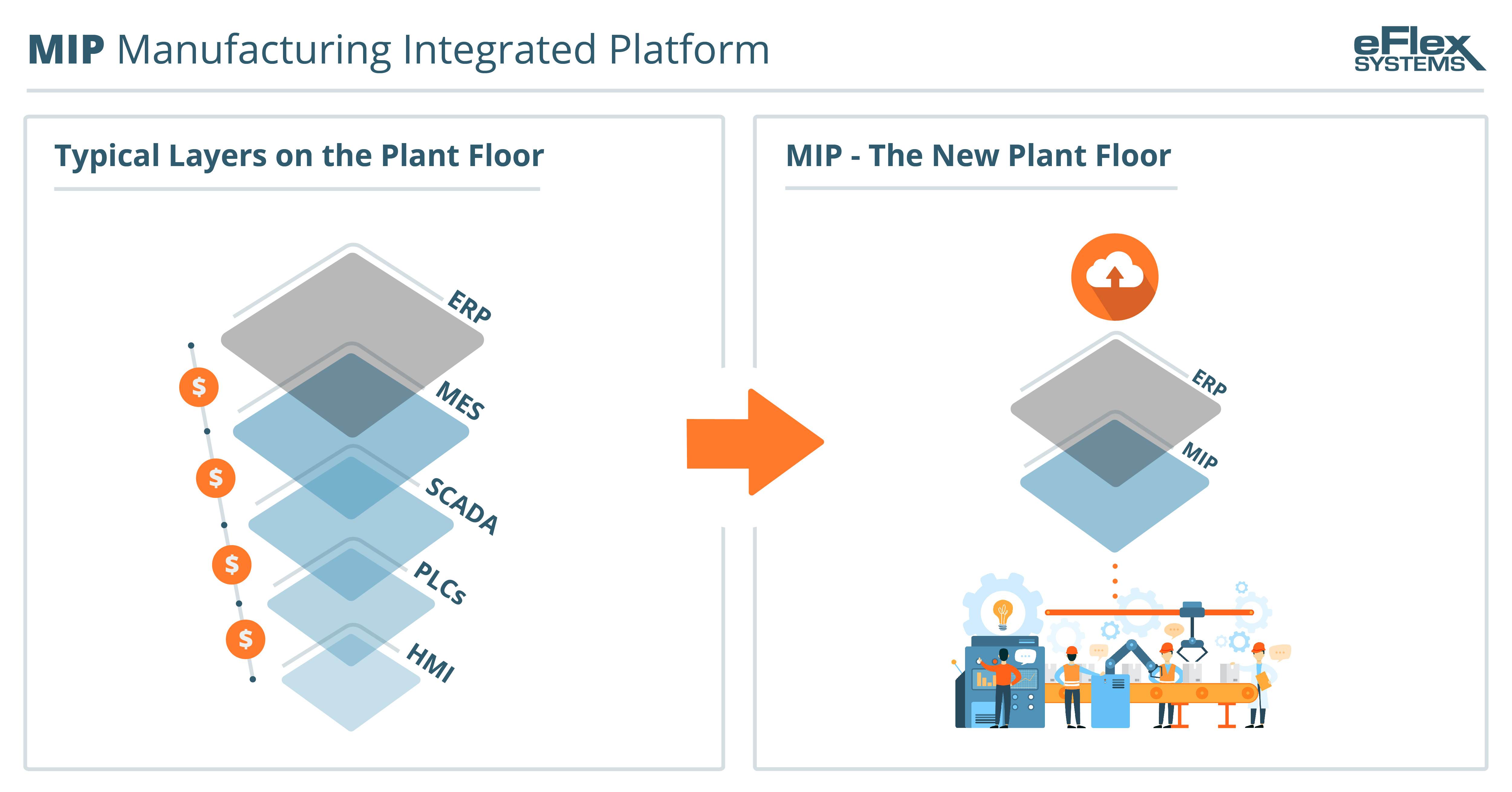 MIP Manufacturing Integrated Platform

eFlex SYSTEMS

Typical Layers on the Plant Floor

ERP

MES

SCADA

PLCs

HMI

$

$

$

$

MIP - The New Plant Floor

ERP

MIP